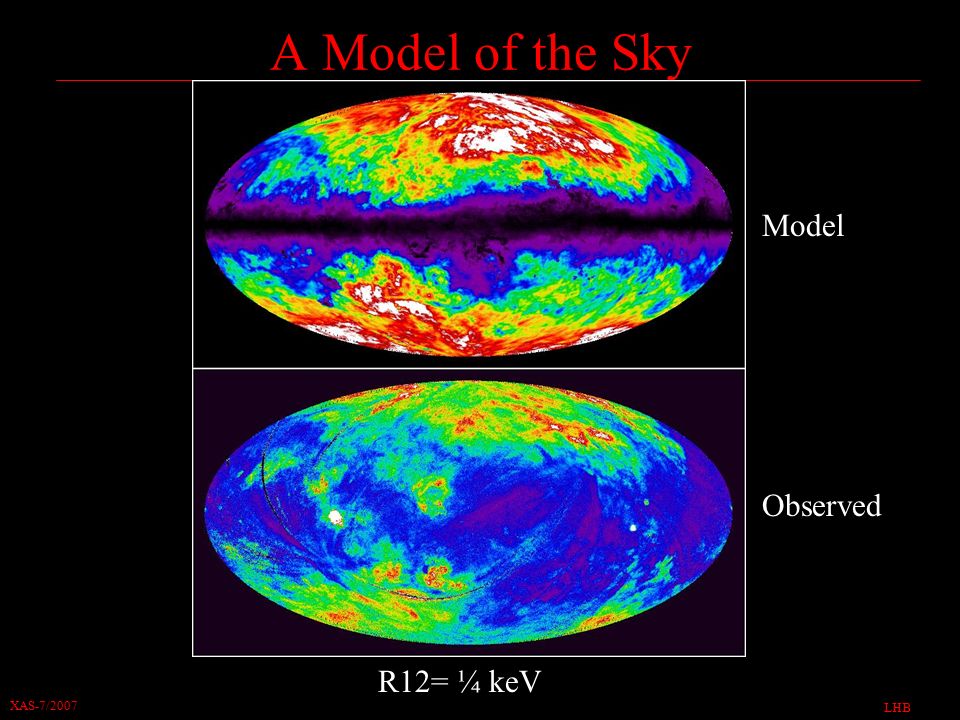 A Model of the Sky

Model

Observed

R12= ¼ keV

XAS-7/2007

LHB